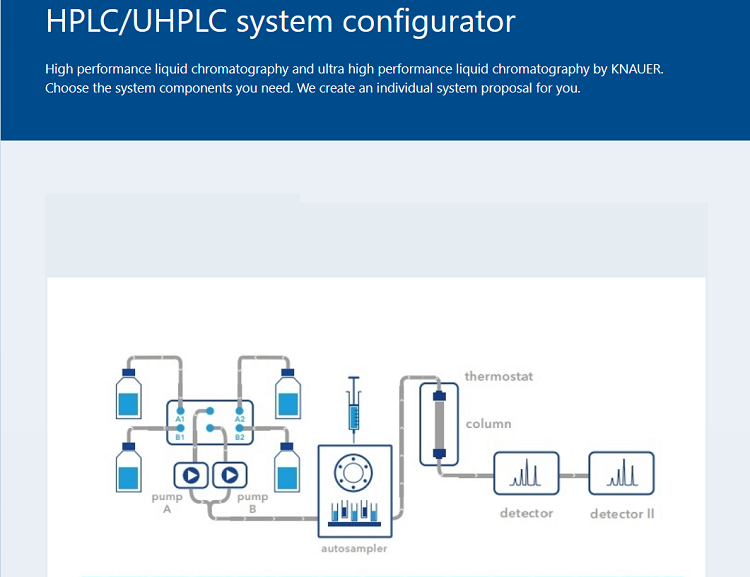 HPLC/UHPLC system configurator

High performance liquid chromatography and ultra high performance liquid chromatography by KNAUER. Choose the system components you need. We create an individual system proposal for you.

A1
B1
A2
B2
pump A
pump B
autosampler
thermostat
column
detector
detector II